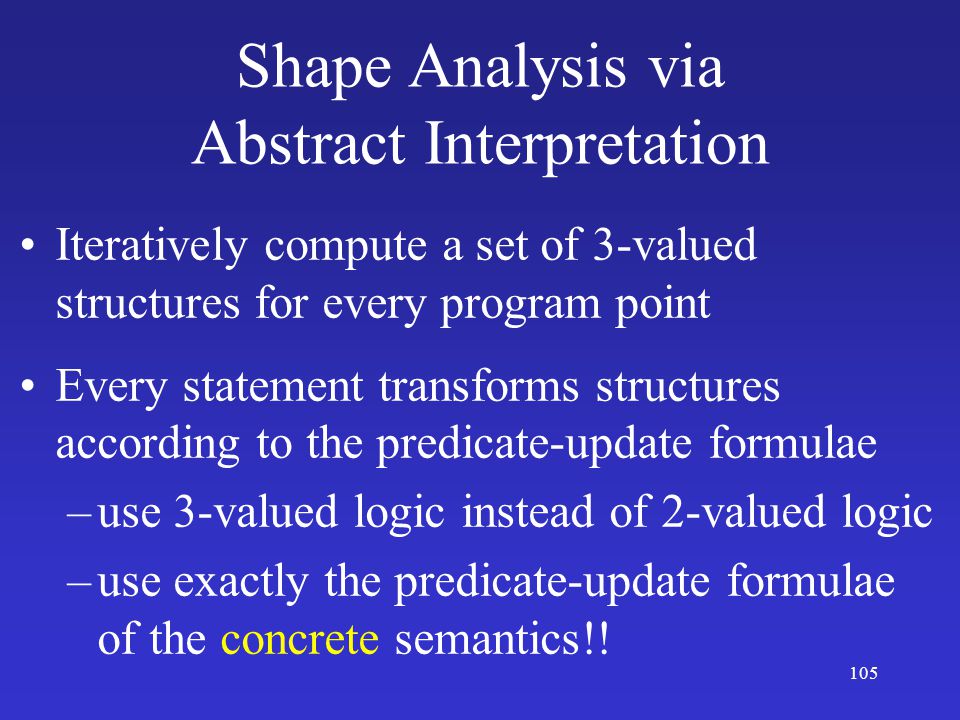 Shape Analysis via Abstract Interpretation

• Iteratively compute a set of 3-valued structures for every program point

• Every statement transforms structures according to the predicate-update formulae
– use 3-valued logic instead of 2-valued logic
– use exactly the predicate-update formulae of the concrete semantics!!

105